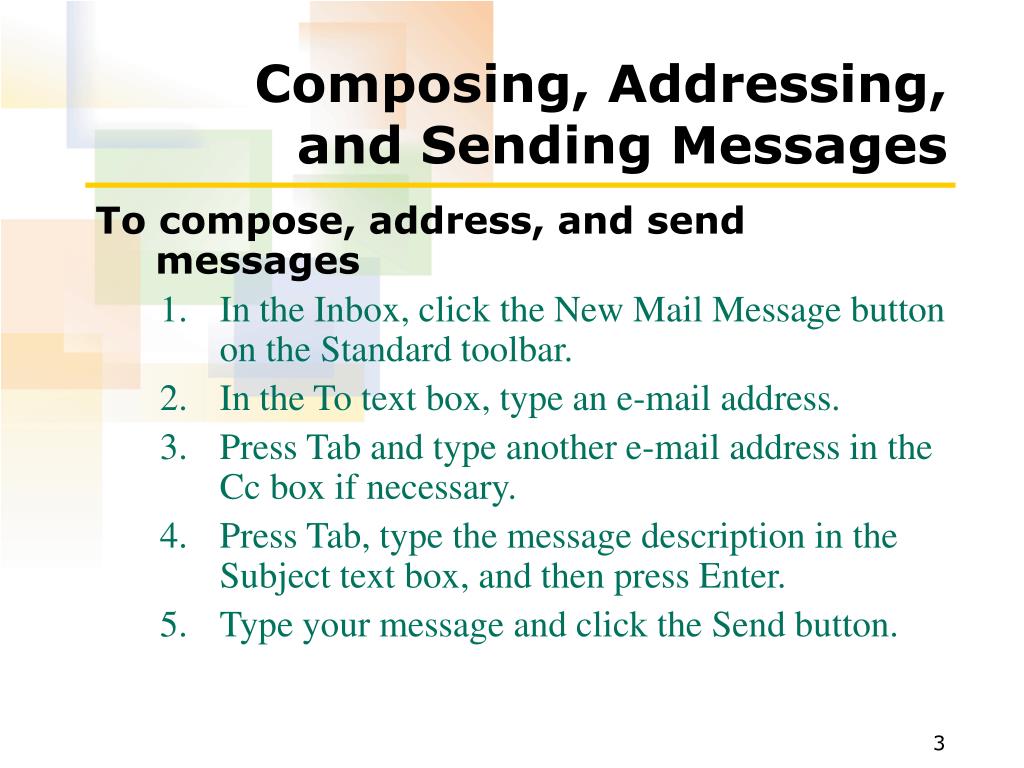 Composing, Addressing, and Sending Messages

To compose, address, and send messages

1. In the Inbox, click the New Mail Message button on the Standard toolbar.
2. In the To text box, type an e-mail address.
3. Press Tab and type another e-mail address in the Cc box if necessary.
4. Press Tab, type the message description in the Subject text box, and then press Enter.
5. Type your message and click the Send button.

3